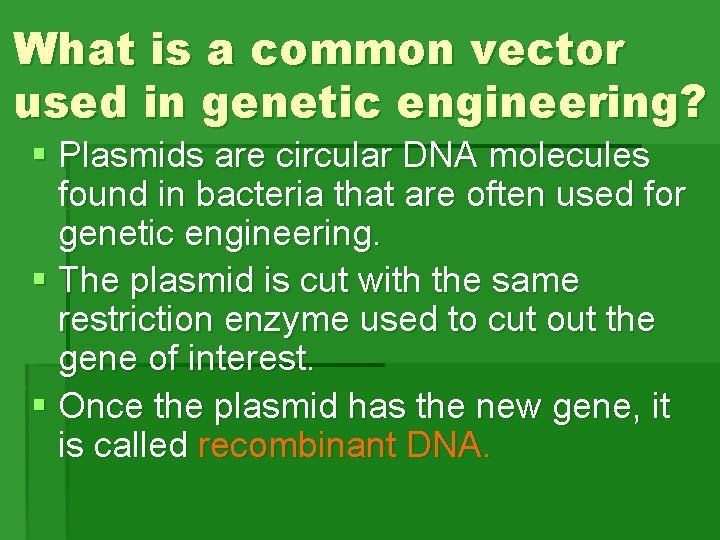 What is a common vector used in genetic engineering?

• Plasmids are circular DNA molecules found in bacteria that are often used for genetic engineering.
• The plasmid is cut with the same restriction enzyme used to cut out the gene of interest.
• Once the plasmid has the new gene, it is called recombinant DNA.